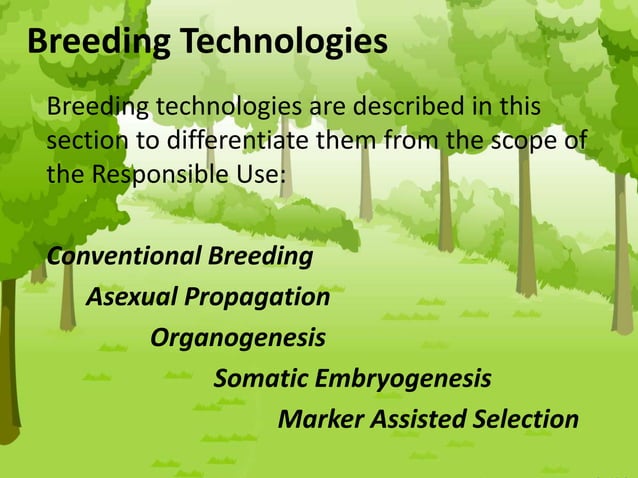 Breeding Technologies

Breeding technologies are described in this section to differentiate them from the scope of the Responsible Use:

Conventional Breeding

Asexual Propagation

Organogenesis

Somatic Embryogenesis

Marker Assisted Selection